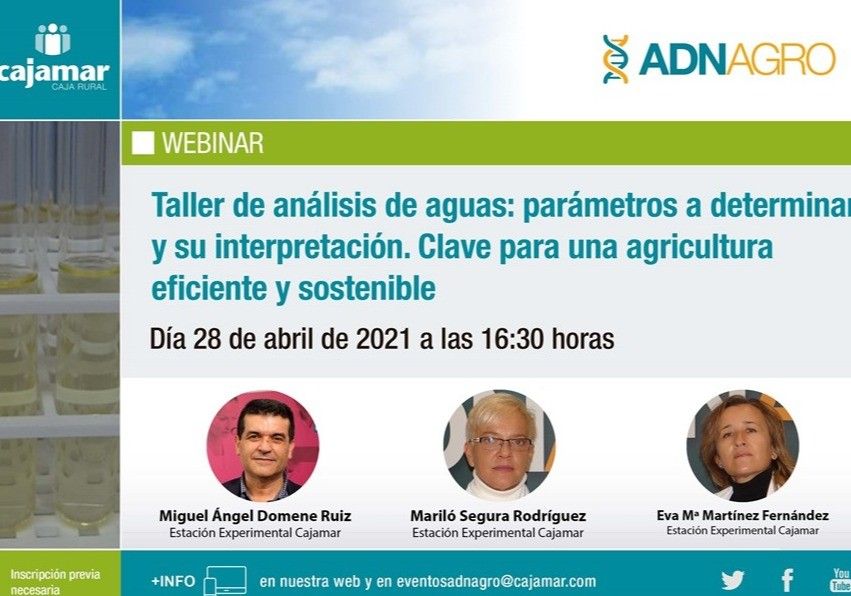 cajamar
CAJA RURAL

ADNAGRO

WEBINAR

Taller de análisis de aguas: parámetros a determinar y su interpretación. Clave para una agricultura eficiente y sostenible

Día 28 de abril de 2021 a las 16:30 horas

Miguel Ángel Domene Ruiz
Estación Experimental Cajamar

Mariló Segura Rodríguez
Estación Experimental Cajamar

Eva Mª Martínez Fernández
Estación Experimental Cajamar

Inscripción previa necesaria

+INFO en nuestra web y en eventosadnagro@cajamar.com

You Tube